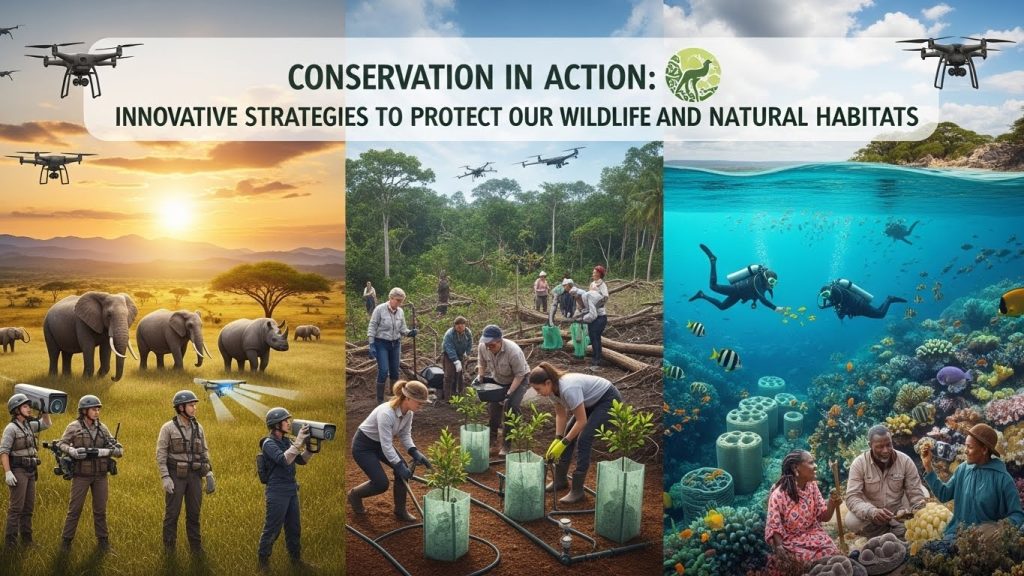 CONSERVATION IN ACTION:
INNOVATIVE STRATEGIES TO PROTECT OUR WILDLIFE AND NATURAL HABITATS